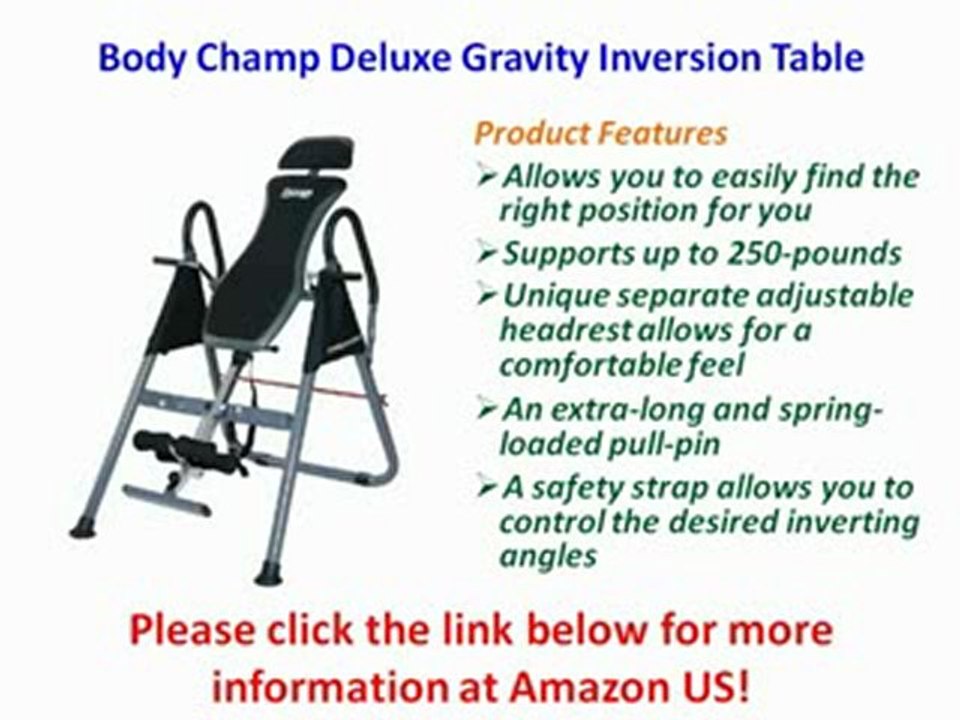 Body Champ Deluxe Gravity Inversion Table

Product Features

➢ Allows you to easily find the right position for you

➢ Supports up to 250-pounds

➢ Unique separate adjustable headrest allows for a comfortable feel

➢ An extra-long and spring-loaded pull-pin

➢ A safety strap allows you to control the desired inverting angles

Please click the link below for more information at Amazon US!